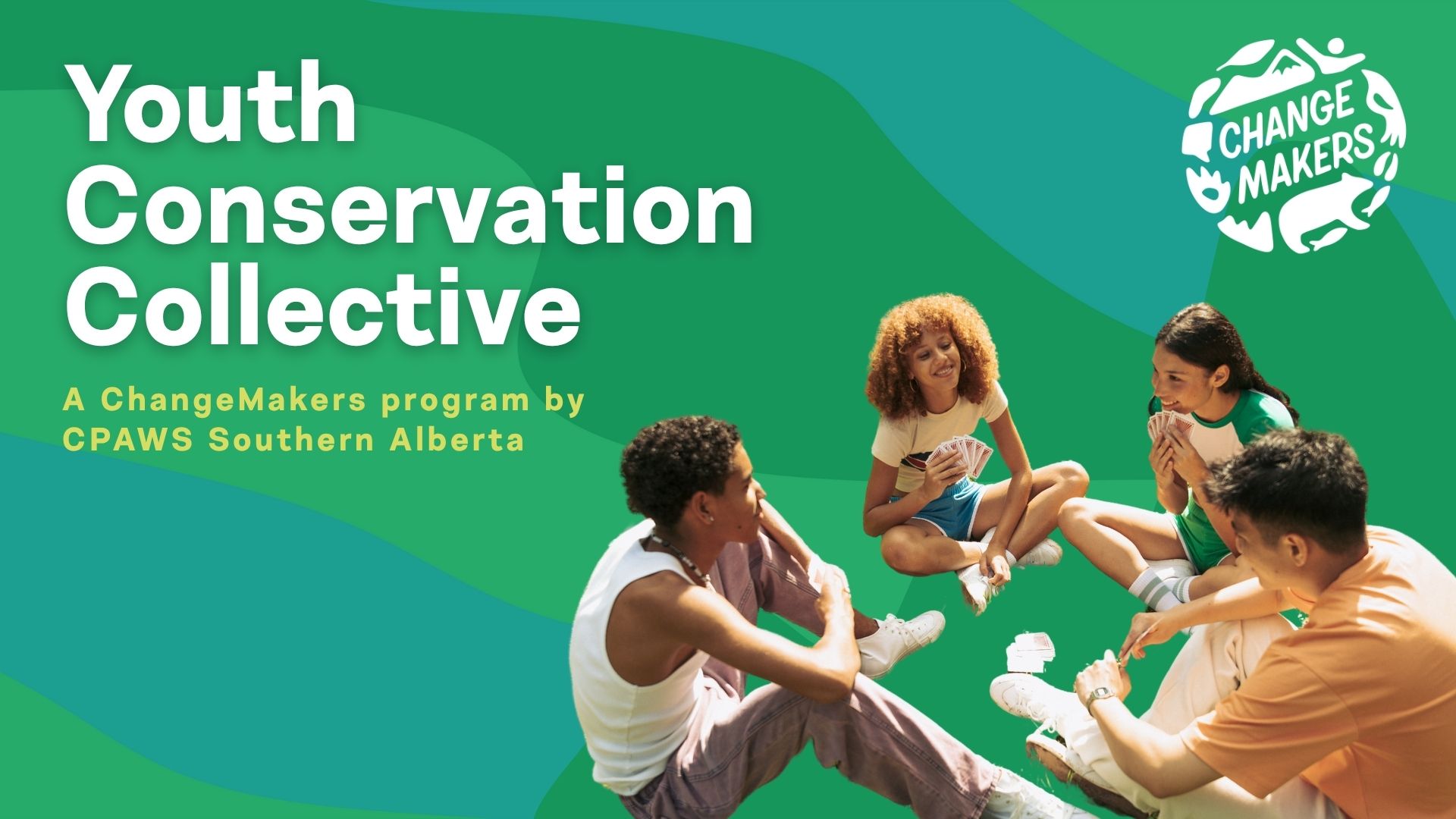 Youth Conservation Collective

A ChangeMakers program by CPAWS Southern Alberta

CHANGE MAKERS